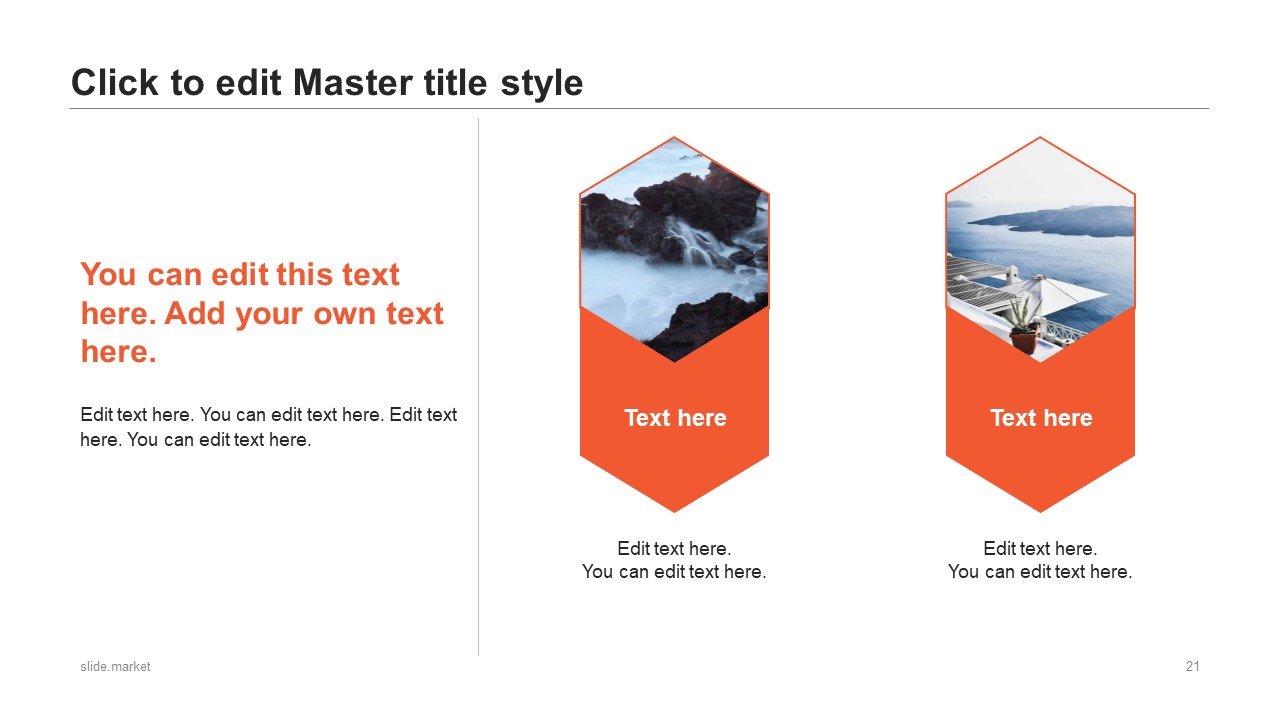 Click to edit Master title style

You can edit this text here. Add your own text here.

Edit text here. You can edit text here. Edit text here. You can edit text here.

Text here

Edit text here.
You can edit text here.

Text here

Edit text here.
You can edit text here.

slide.market

21